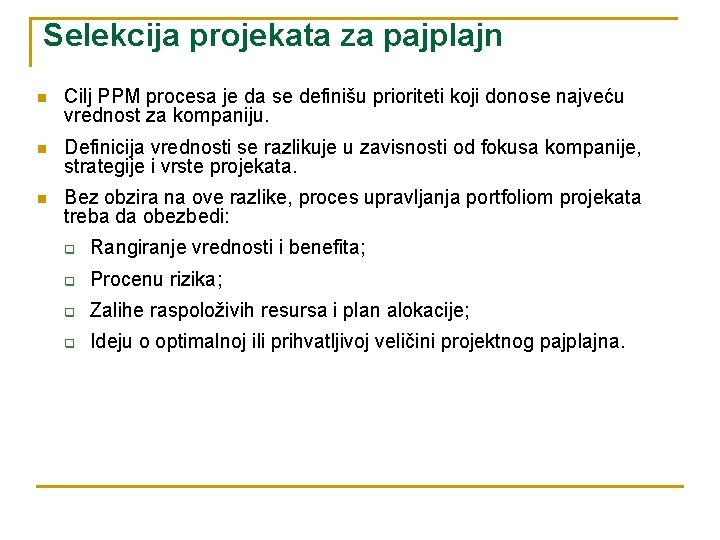 Selekcija projekata za pajplajn

Cilj PPM procesa je da se definišu prioriteti koji donose najveću vrednost za kompaniju.

Definicija vrednosti se razlikuje u zavisnosti od fokusa kompanije, strategije i vrste projekata.

Bez obzira na ove razlike, proces upravljanja portfoliom projekata treba da obezbedi:

Rangiranje vrednosti i benefita;

Procenu rizika;

Zalihe raspoloživih resursa i plan alokacije;

Ideju o optimalnoj ili prihvatljivoj veličini projektnog pajplajna.